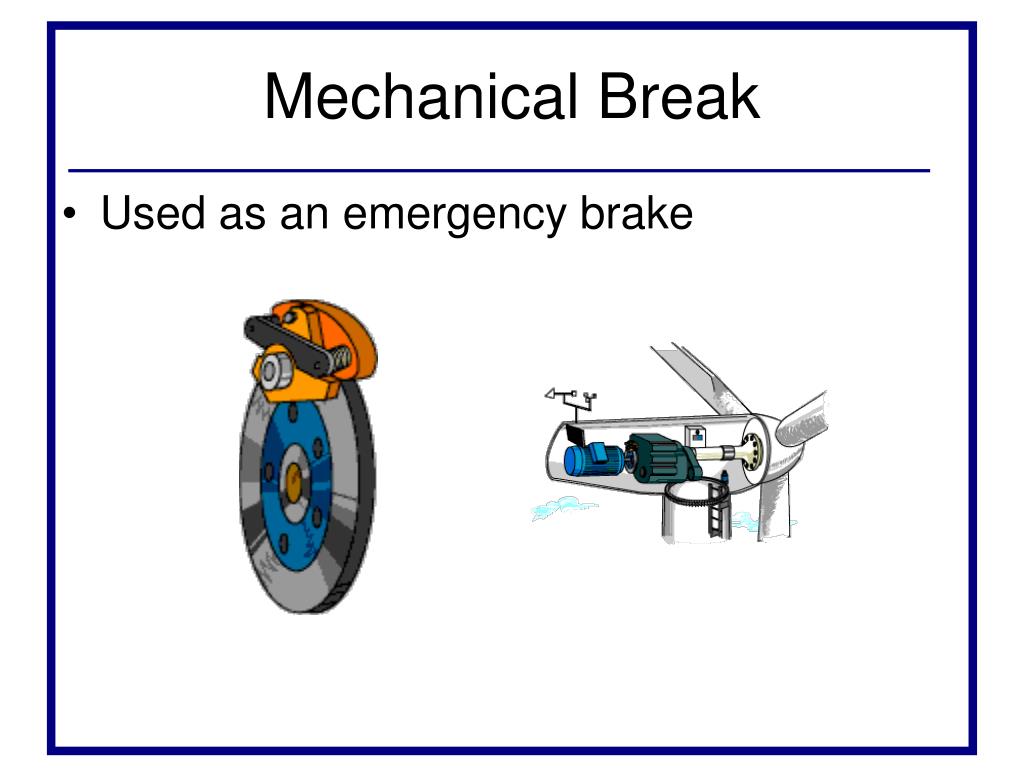 Mechanical Break

• Used as an emergency brake